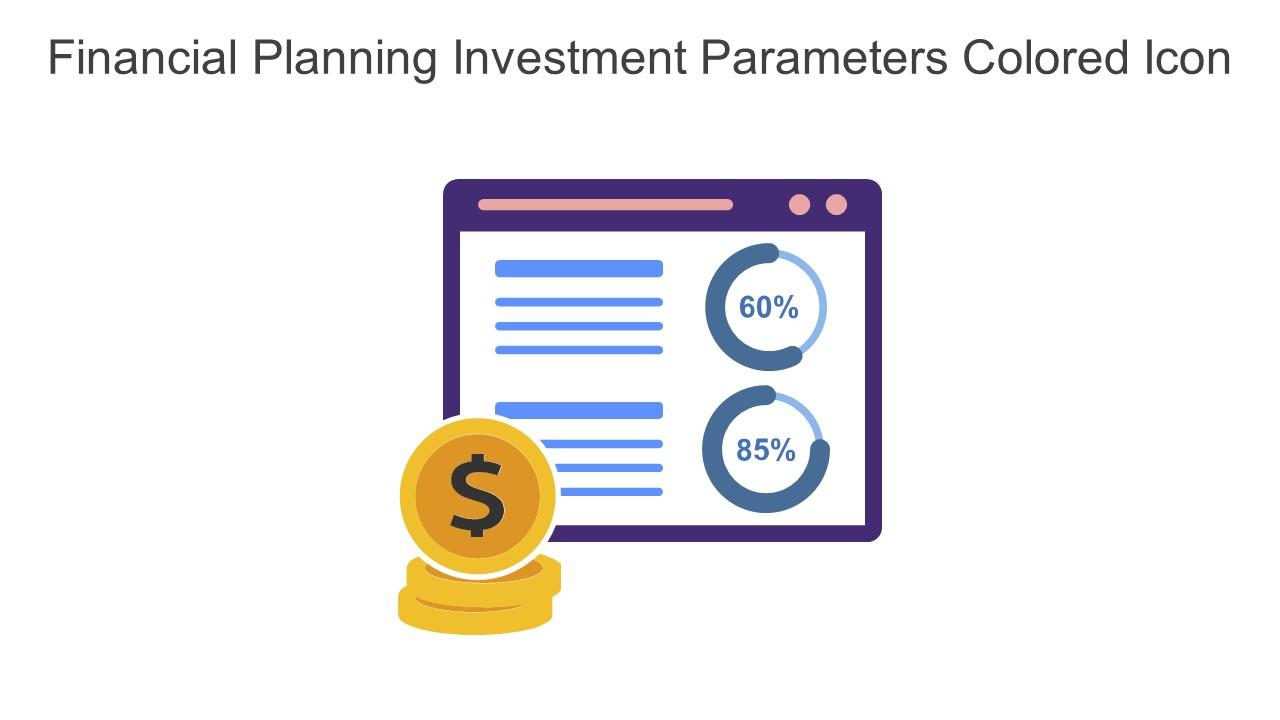 Financial Planning Investment Parameters Colored Icon

60%

85%

$